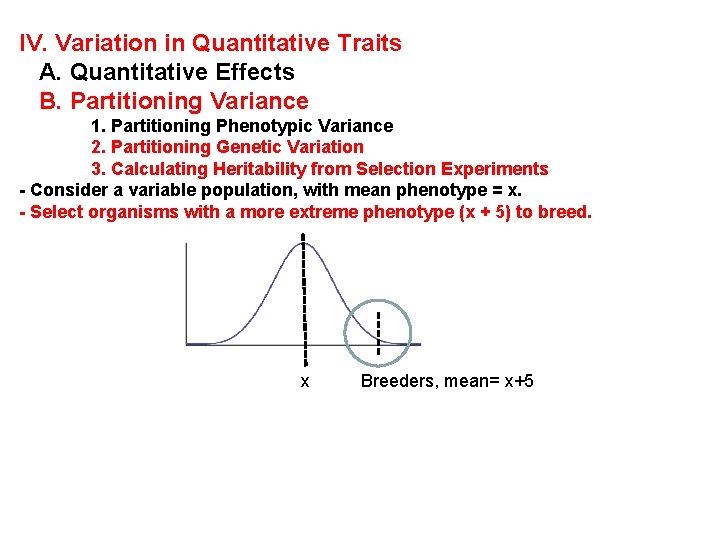 IV. Variation in Quantitative Traits
A. Quantitative Effects
B. Partitioning Variance
1. Partitioning Phenotypic Variance
2. Partitioning Genetic Variation
3. Calculating Heritability from Selection Experiments
- Consider a variable population, with mean phenotype = x.
- Select organisms with a more extreme phenotype (x + 5) to breed.

x Breeders, mean= x+5